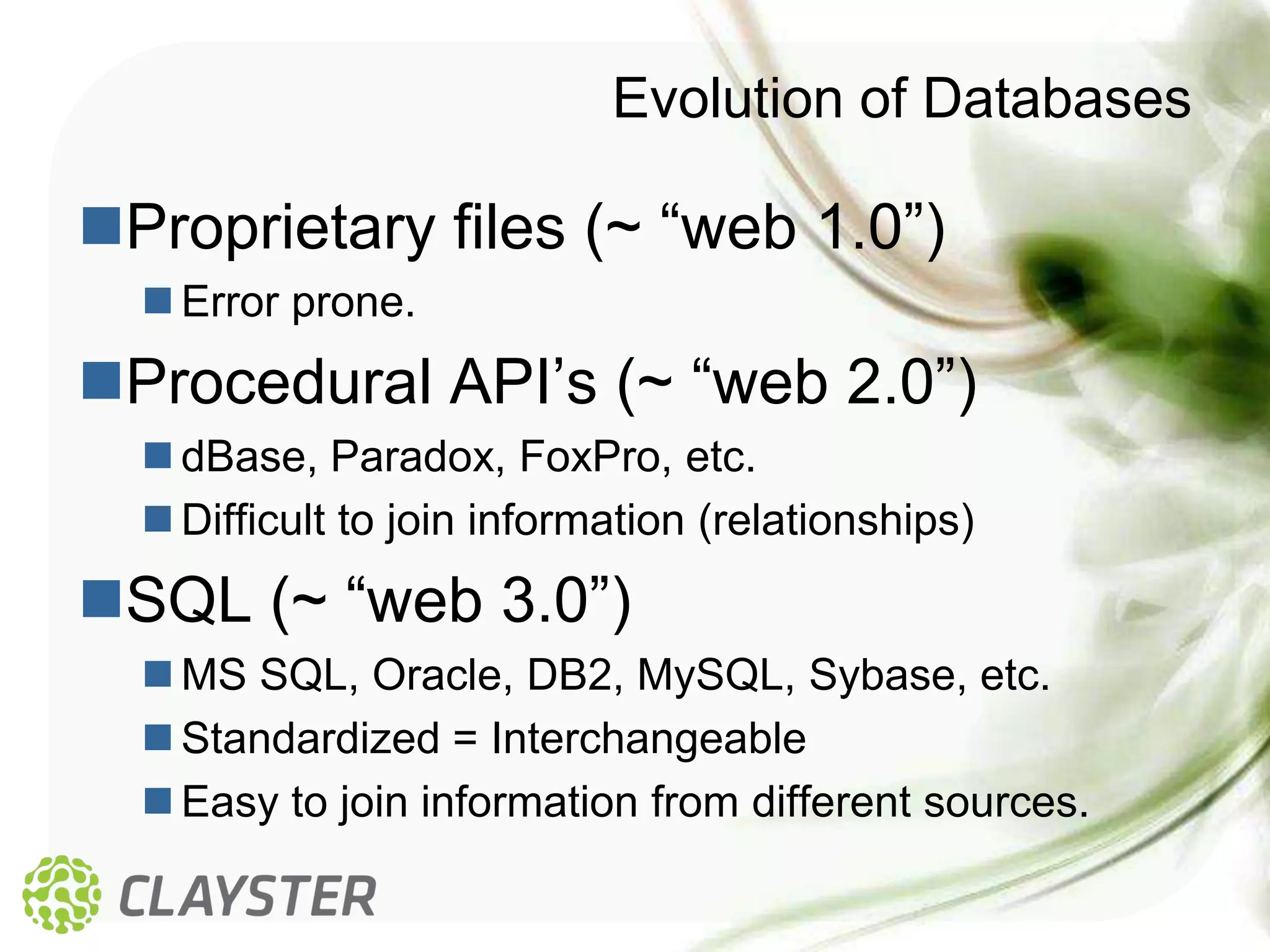 Evolution of Databases

Proprietary files (~ “web 1.0”)

Error prone.

Procedural API’s (~ “web 2.0”)

dBase, Paradox, FoxPro, etc.

Difficult to join information (relationships)

SQL (~ “web 3.0”)

MS SQL, Oracle, DB2, MySQL, Sybase, etc.

Standardized = Interchangeable

Easy to join information from different sources.

CLAYSTER